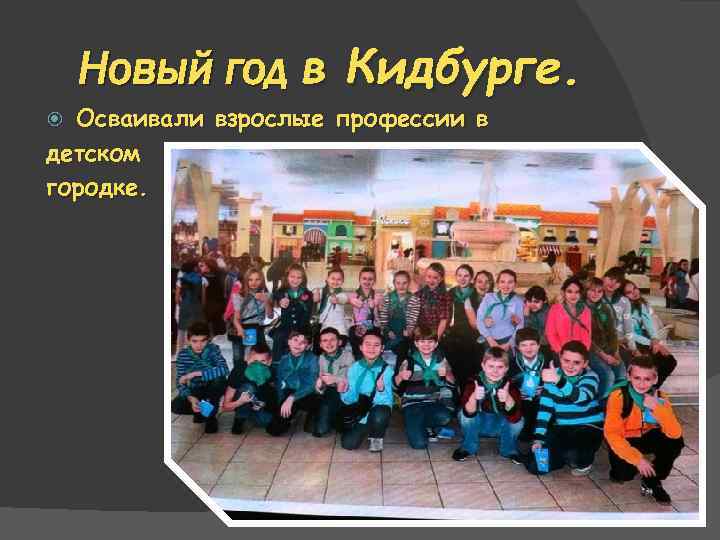 Новый год в Кидбурге.

Осваивали взрослые профессии в детском городке.